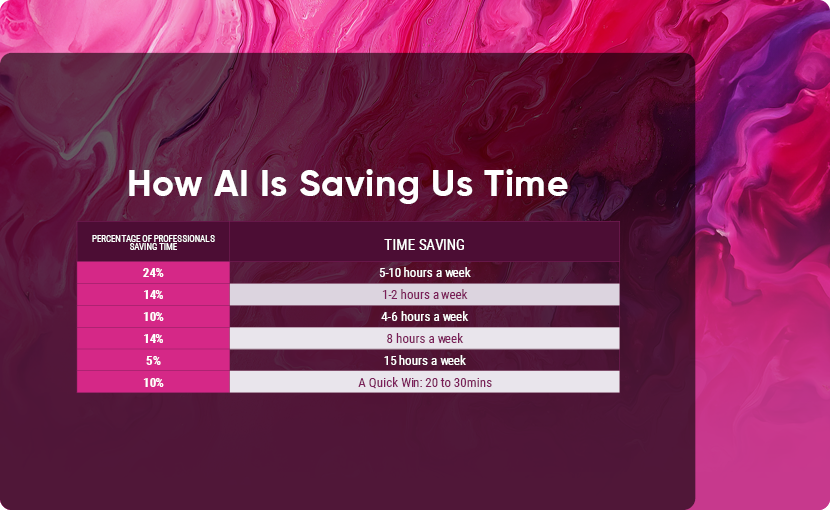 How AI Is Saving Us Time

| PERCENTAGE OF PROFESSIONALS SAVING TIME | TIME SAVING |
|---|---|
| 24% | 5-10 hours a week |
| 14% | 1-2 hours a week |
| 10% | 4-6 hours a week |
| 14% | 8 hours a week |
| 5% | 15 hours a week |
| 10% | A Quick Win: 20 to 30mins |